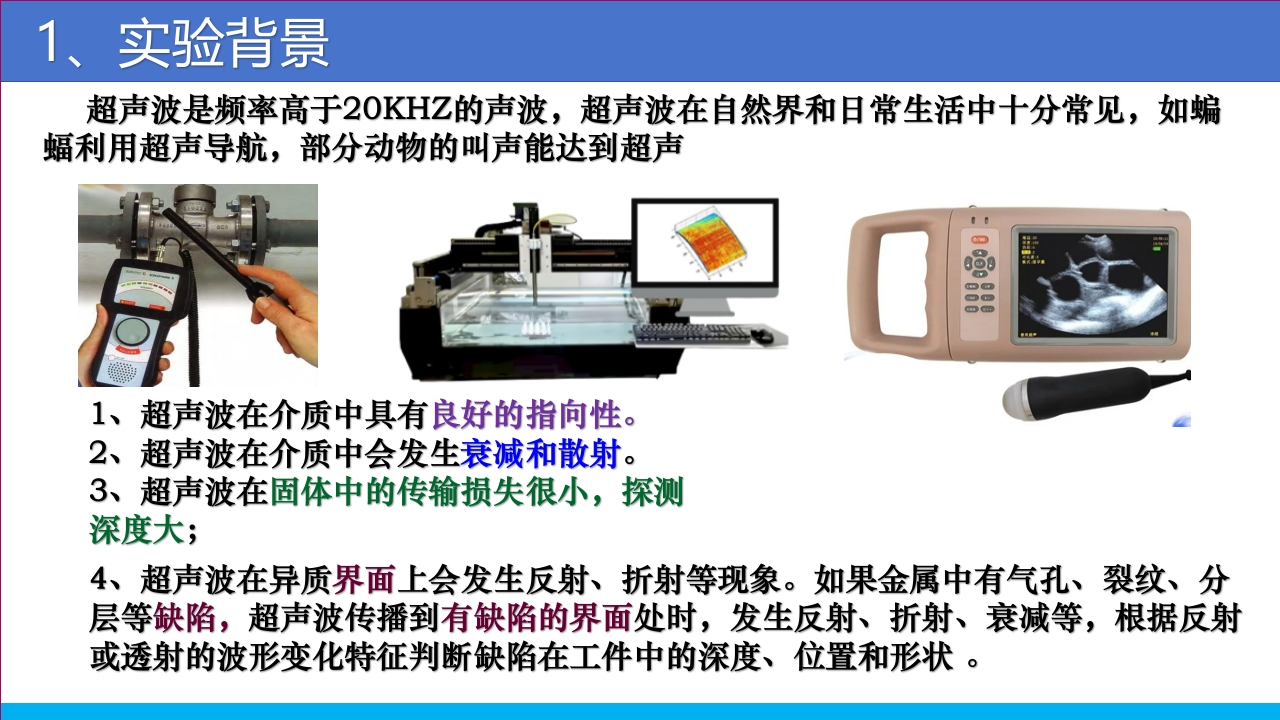 1、实验背景

超声波是频率高于20KHZ的声波，超声波在自然界和日常生活中十分常见，如蝙蝠利用超声导航，部分动物的叫声能达到超声

1、超声波在介质中具有良好的指向性。
2、超声波在介质中会发生衰减和散射。
3、超声波在固体中的传输损失很小，探测深度大；

4、超声波在异质界面上会发生反射、折射等现象。如果金属中有气孔、裂纹、分层等缺陷，超声波传播到有缺陷的界面处时，发生反射、折射、衰减等，根据反射或透射的波形变化特征判断缺陷在工件中的深度、位置和形状 。